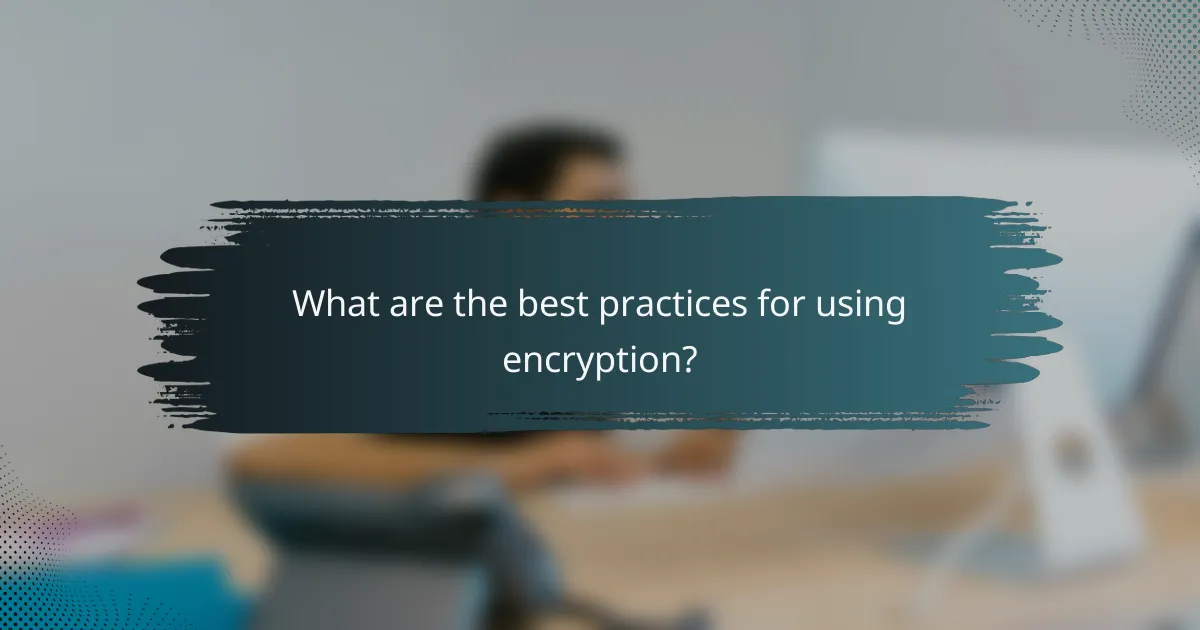 What are the best practices for using encryption?